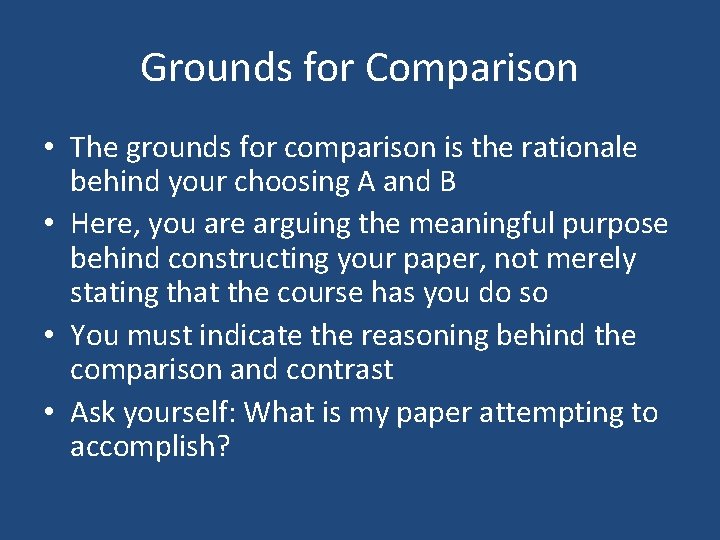 Grounds for Comparison

• The grounds for comparison is the rationale behind your choosing A and B
• Here, you are arguing the meaningful purpose behind constructing your paper, not merely stating that the course has you do so
• You must indicate the reasoning behind the comparison and contrast
• Ask yourself: What is my paper attempting to accomplish?